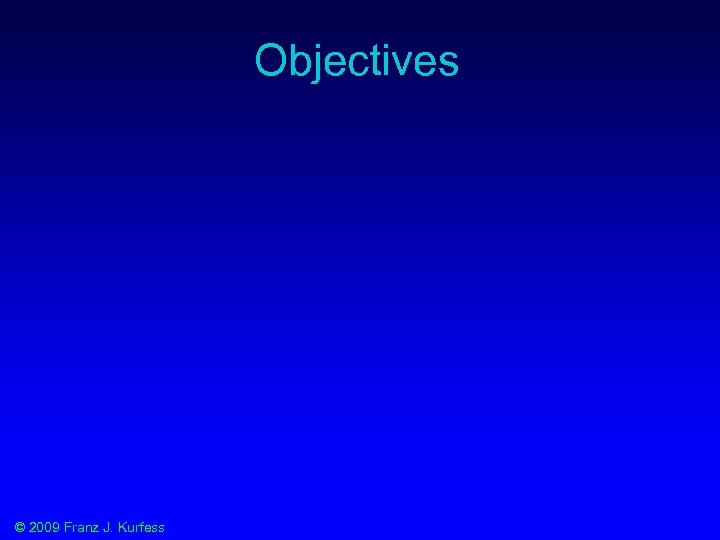 Objectives

© 2009 Franz J. Kurfess